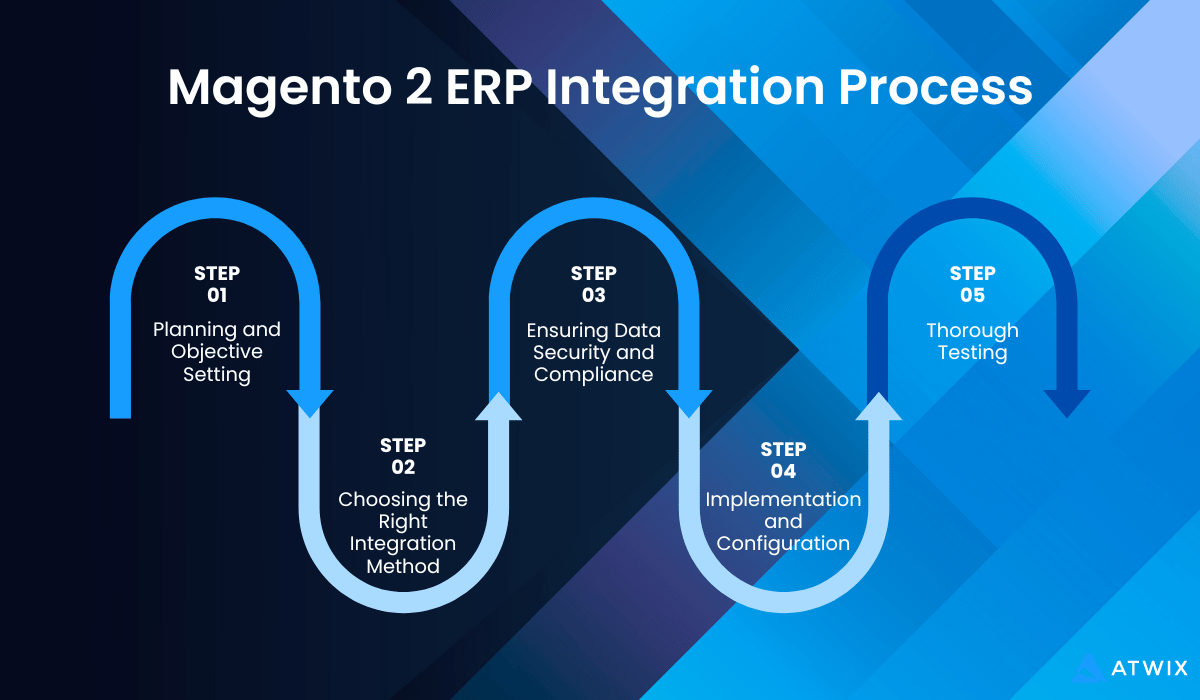 Magento 2 ERP Integration Process

STEP 01
Planning and Objective Setting

STEP 02
Choosing the Right Integration Method

STEP 03
Ensuring Data Security and Compliance

STEP 04
Implementation and Configuration

STEP 05
Thorough Testing

ATWIX